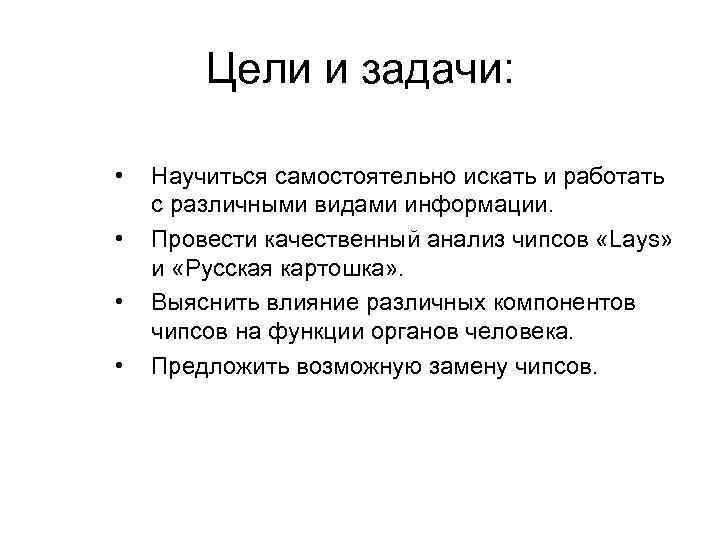 Цели и задачи:

• Научиться самостоятельно искать и работать с различными видами информации.
• Провести качественный анализ чипсов «Lays» и «Русская картошка».
• Выяснить влияние различных компонентов чипсов на функции органов человека.
• Предложить возможную замену чипсов.